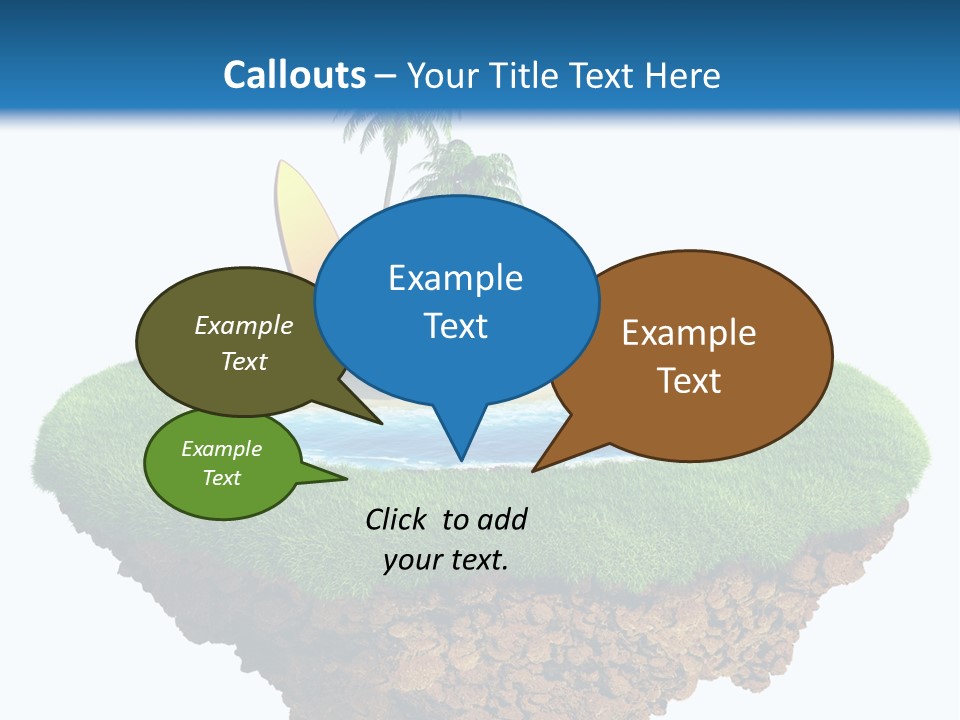 Callouts – Your Title Text Here

Example Text

Example Text

Example Text

Example Text

Click to add your text.